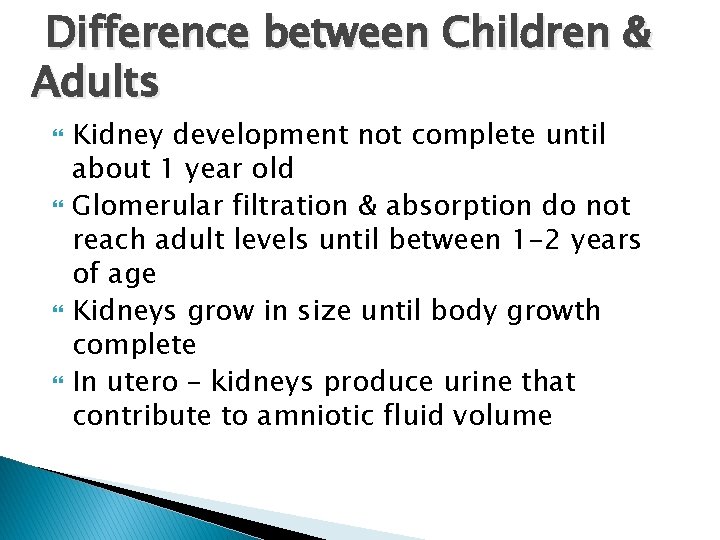 Difference between Children & Adults

Kidney development not complete until about 1 year old

Glomerular filtration & absorption do not reach adult levels until between 1-2 years of age

Kidneys grow in size until body growth complete

In utero - kidneys produce urine that contribute to amniotic fluid volume